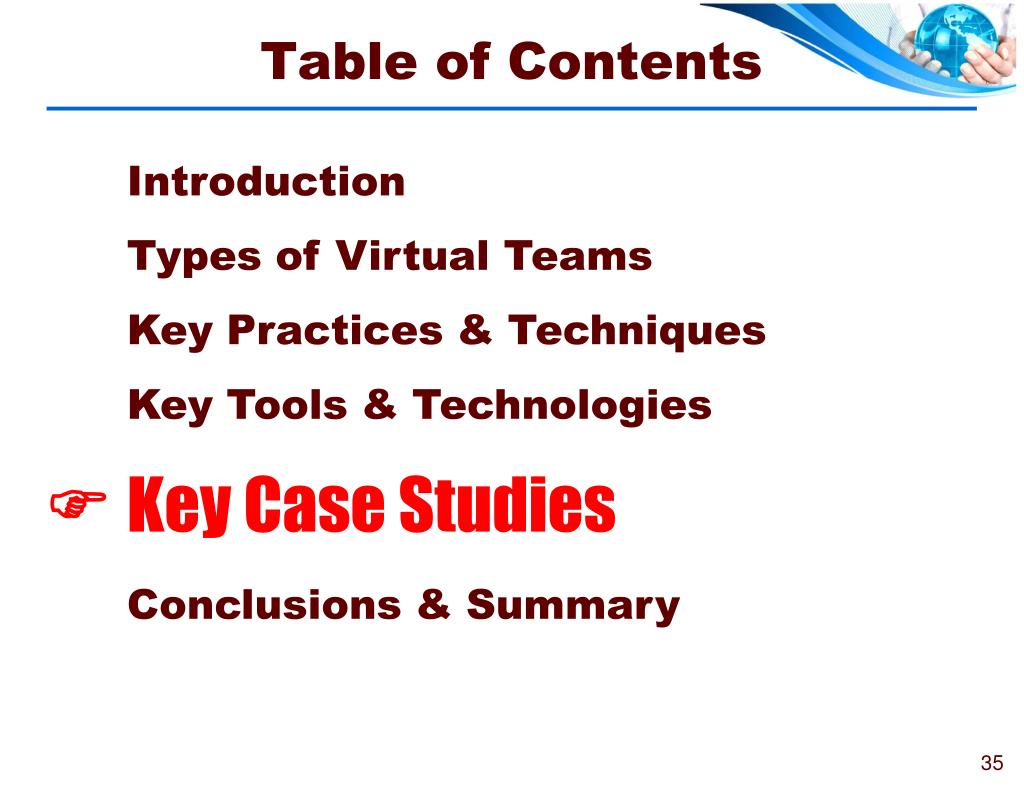 Table of Contents

Introduction

Types of Virtual Teams

Key Practices & Techniques

Key Tools & Technologies

☞ Key Case Studies

Conclusions & Summary

35